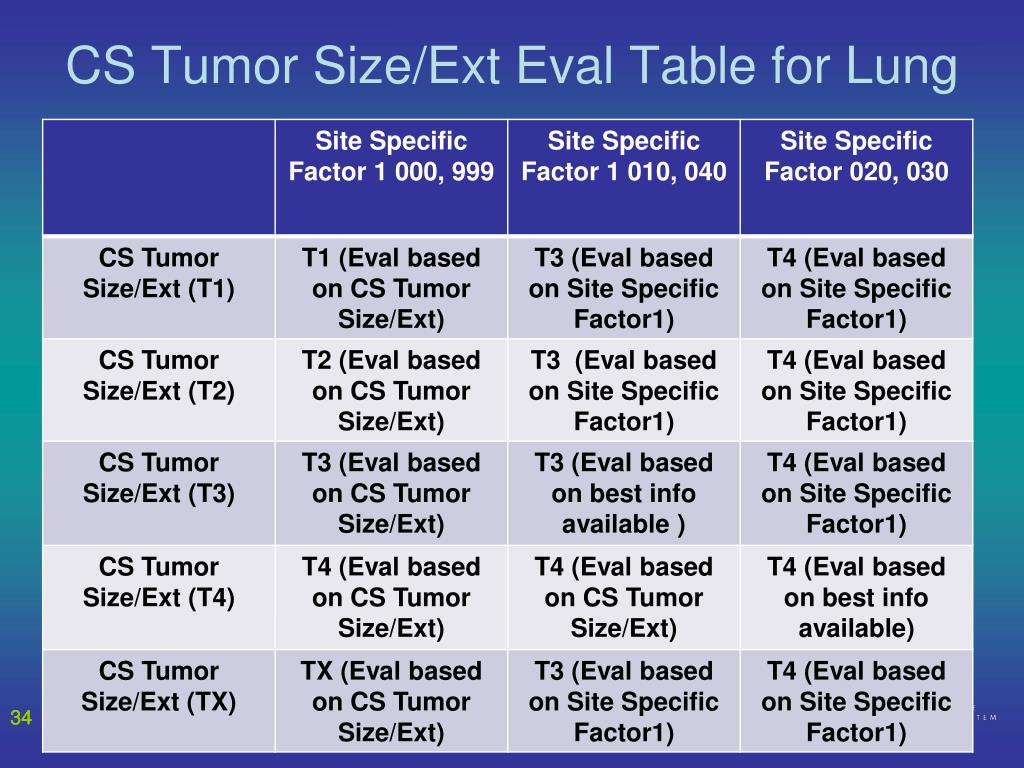 CS Tumor Size/Ext Eval Table for Lung

| | Site Specific Factor 1 000, 999 | Site Specific Factor 1 010, 040 | Site Specific Factor 020, 030 |
|---|---|---|---|
| CS Tumor Size/Ext (T1) | T1 (Eval based on CS Tumor Size/Ext) | T3 (Eval based on Site Specific Factor1) | T4 (Eval based on Site Specific Factor1) |
| CS Tumor Size/Ext (T2) | T2 (Eval based on CS Tumor Size/Ext) | T3 (Eval based on Site Specific Factor1) | T4 (Eval based on Site Specific Factor1) |
| CS Tumor Size/Ext (T3) | T3 (Eval based on CS Tumor Size/Ext) | T3 (Eval based on best info available ) | T4 (Eval based on Site Specific Factor1) |
| CS Tumor Size/Ext (T4) | T4 (Eval based on CS Tumor Size/Ext) | T4 (Eval based on CS Tumor Size/Ext) | T4 (Eval based on best info available) |
| CS Tumor Size/Ext (TX) | TX (Eval based on CS Tumor Size/Ext) | T3 (Eval based on Site Specific Factor1) | T4 (Eval based on Site Specific Factor1) |

34